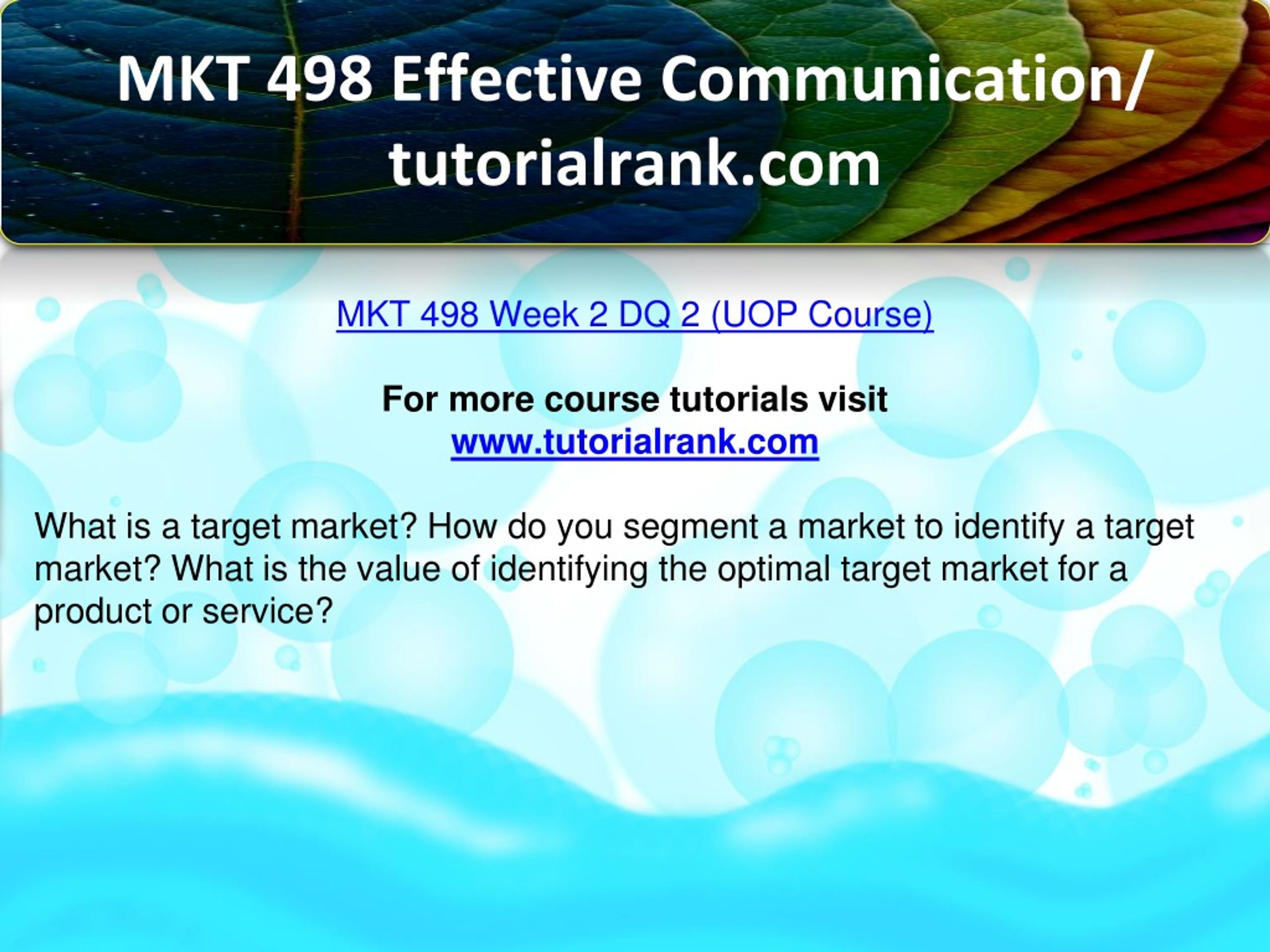 MKT 498 Effective Communication/ tutorialrank.com

MKT 498 Week 2 DQ 2 (UOP Course)

For more course tutorials visit
www.tutorialrank.com

What is a target market? How do you segment a market to identify a target market? What is the value of identifying the optimal target market for a product or service?